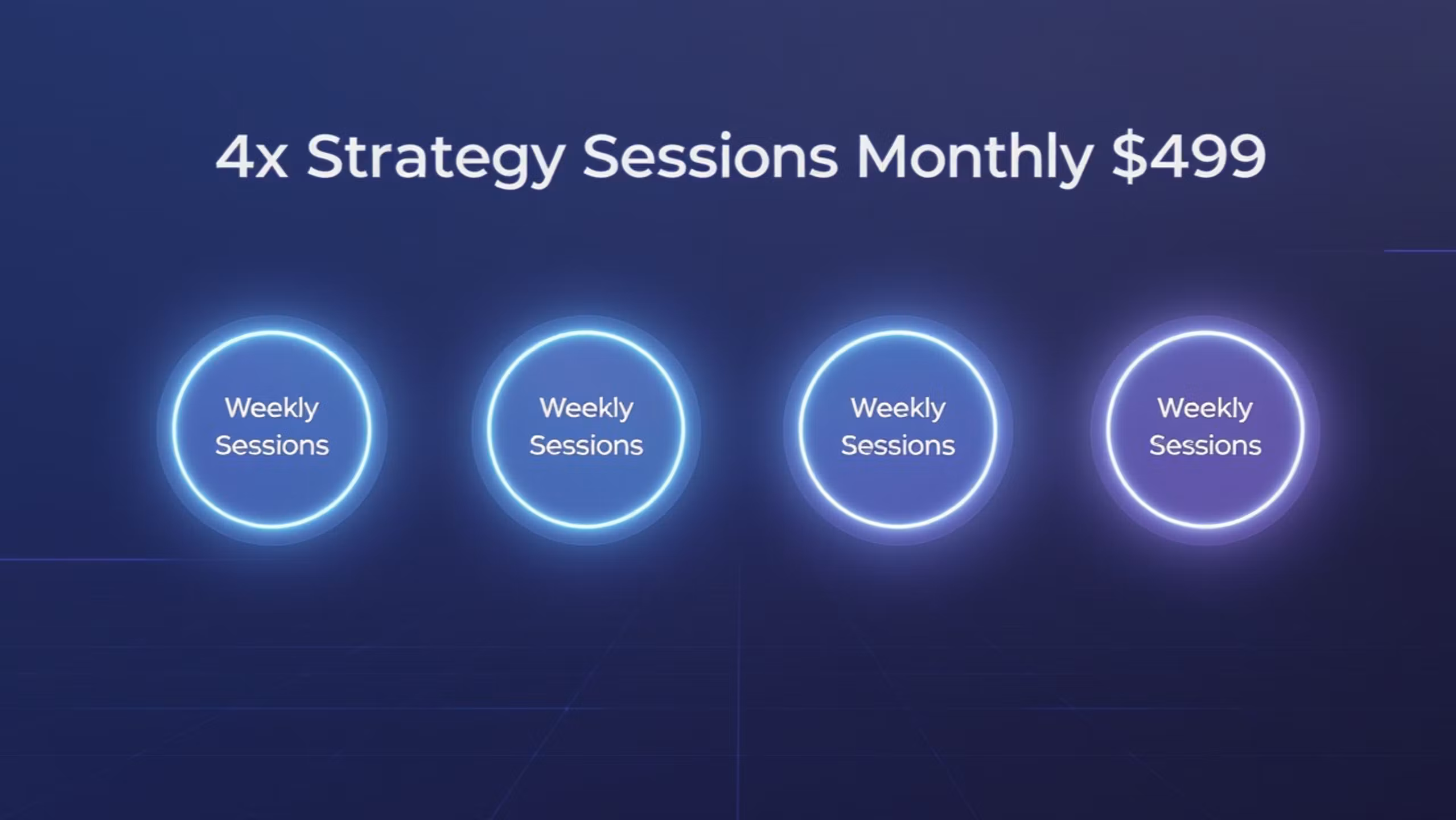 4x Strategy Sessions Monthly \$499

Weekly Sessions

Weekly Sessions

Weekly Sessions

Weekly Sessions